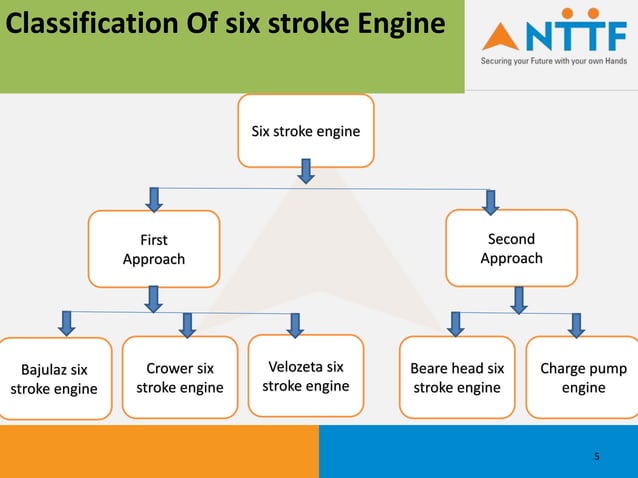 Classification Of six stroke Engine

NTTF
Securing your Future with your own Hands

Six stroke engine

First Approach

Second Approach

Bajulaz six stroke engine

Crower six stroke engine

Velozeta six stroke engine

Beare head six stroke engine

Charge pump engine

5